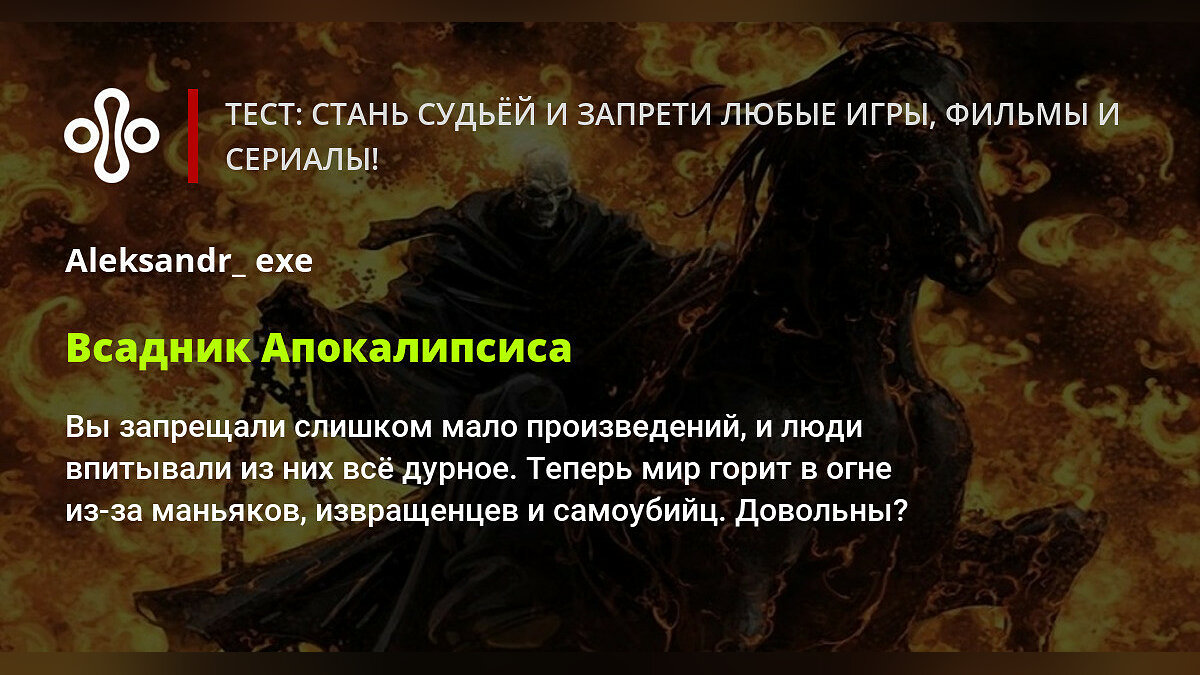 ТЕСТ: СТАНЬ СУДЬЁЙ И ЗАПРЕТИ ЛЮБЫЕ ИГРЫ, ФИЛЬМЫ И СЕРИАЛЫ!

Aleksandr_ exe

Всадник Апокалипсиса

Вы запрещали слишком мало произведений, и люди впитывали из них всё дурное. Теперь мир горит в огне из-за маньяков, извращенцев и самоубийц. Довольны?